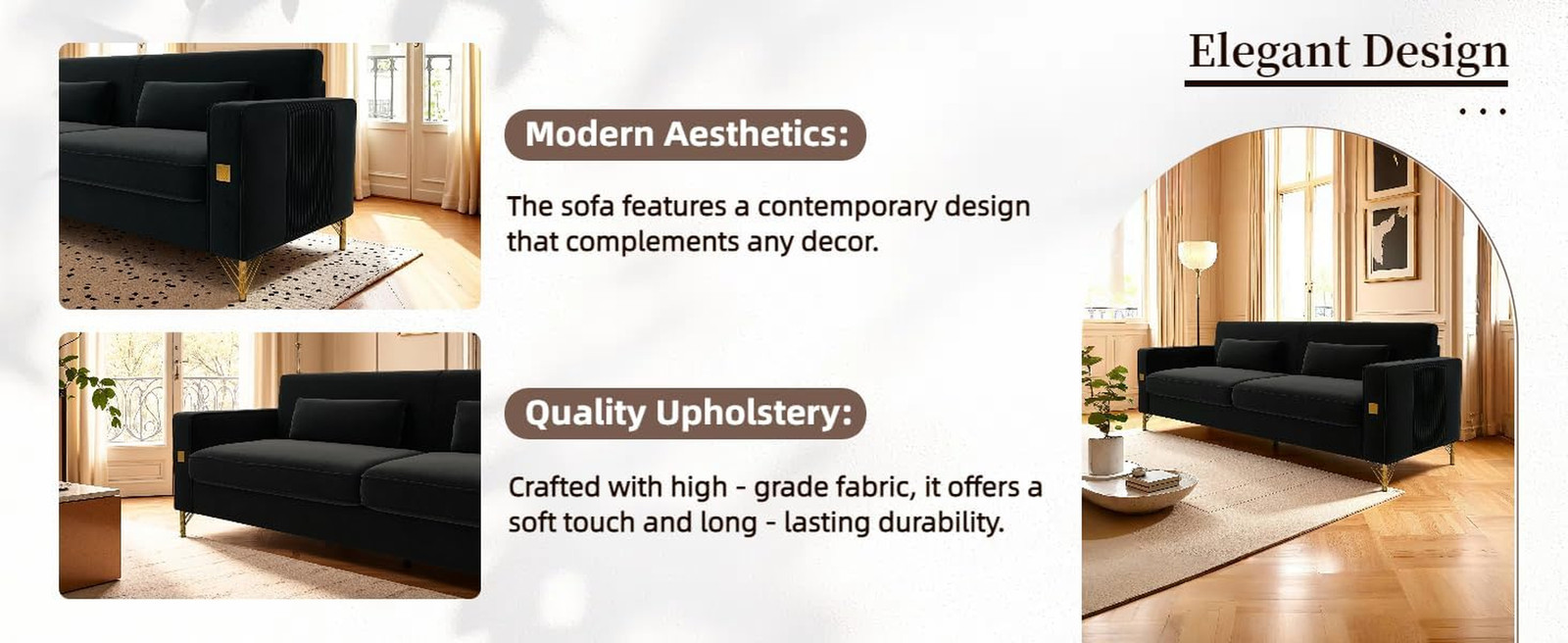 Elegant Design

...

Modern Aesthetics:

The sofa features a contemporary design that complements any decor.

Quality Upholstery:

Crafted with high - grade fabric, it offers a soft touch and long - lasting durability.